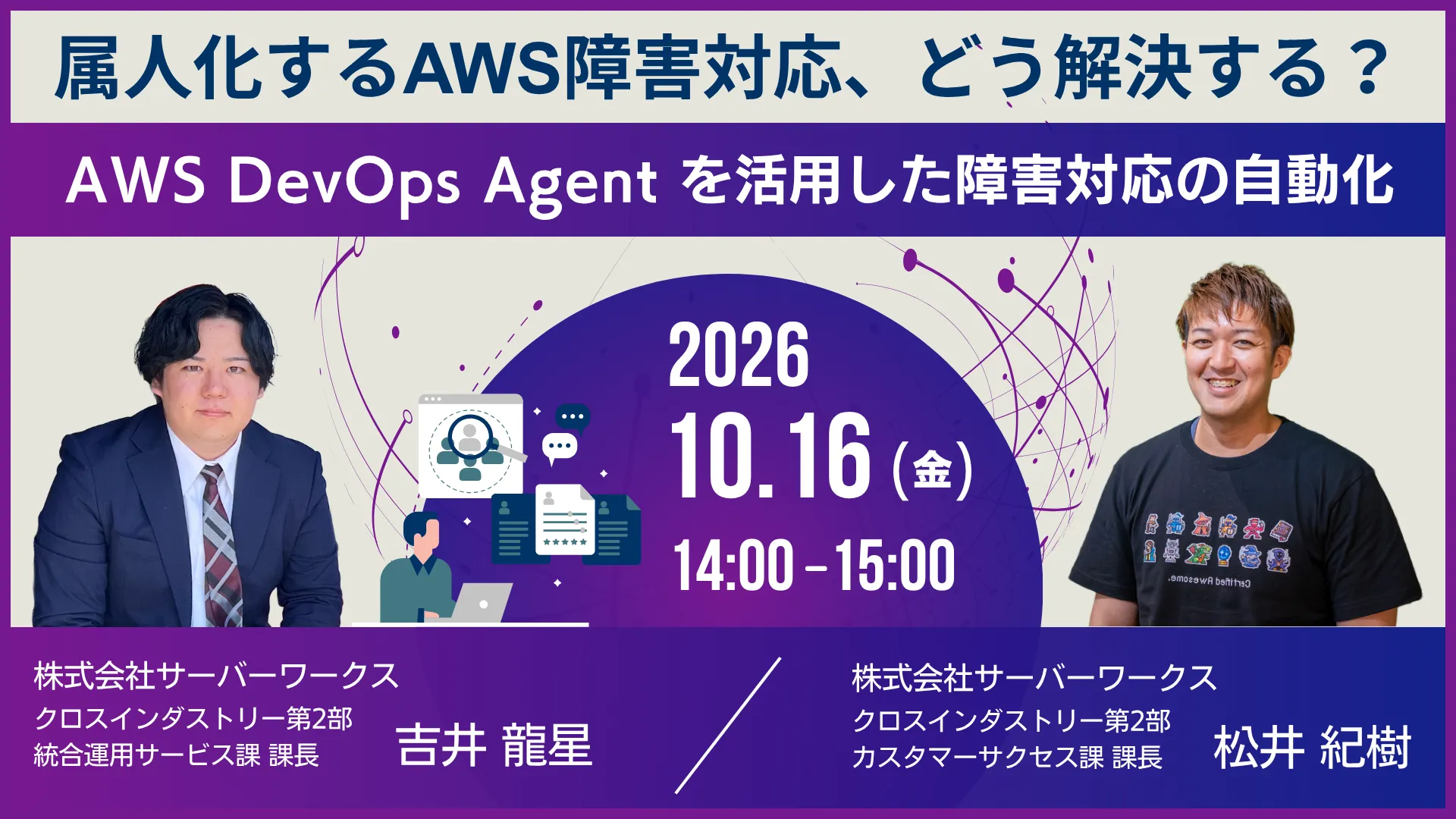 属人化するAWS障害対応、どう解決する？

AWS DevOps Agent を活用した障害対応の自動化

2026
10.16(金)
14:00 - 15:00

株式会社サーバーワークス
クロスインダストリー第2部
統合運用サービス課 課長
吉井 龍星

株式会社サーバーワークス
クロスインダストリー第2部
カスタマーサクセス課 課長
松井 紀樹